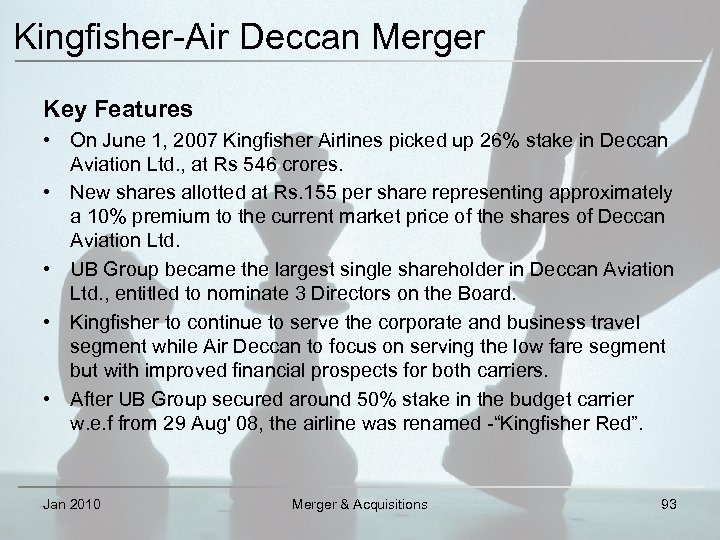 Kingfisher-Air Deccan Merger

Key Features

• On June 1, 2007 Kingfisher Airlines picked up 26% stake in Deccan Aviation Ltd., at Rs 546 crores.

• New shares allotted at Rs.155 per share representing approximately a 10% premium to the current market price of the shares of Deccan Aviation Ltd.

• UB Group became the largest single shareholder in Deccan Aviation Ltd., entitled to nominate 3 Directors on the Board.

• Kingfisher to continue to serve the corporate and business travel segment while Air Deccan to focus on serving the low fare segment but with improved financial prospects for both carriers.

• After UB Group secured around 50% stake in the budget carrier w.e.f from 29 Aug' 08, the airline was renamed -"Kingfisher Red".

Jan 2010

Merger & Acquisitions

93